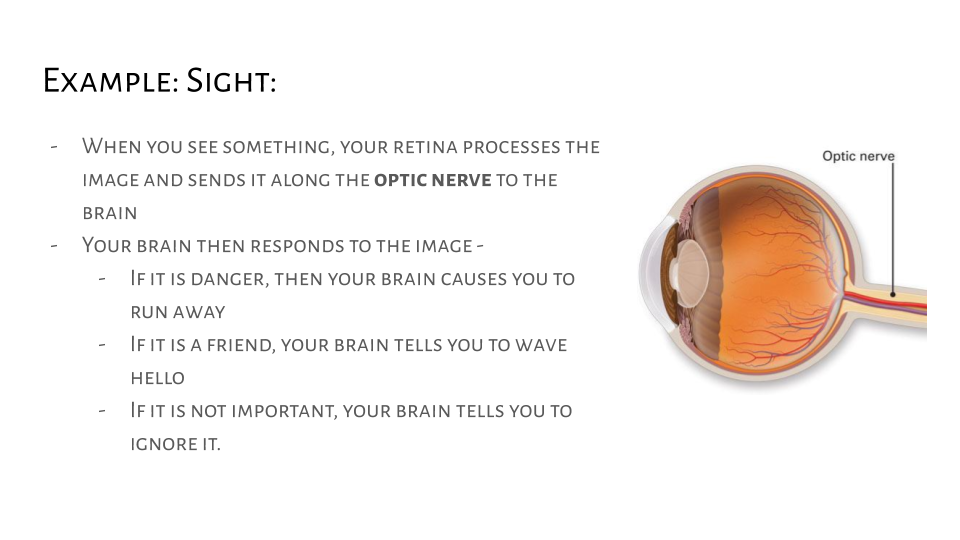 Example: Sight:

- When you see something, your retina processes the image and sends it along the **optic nerve** to the brain
- Your brain then responds to the image -
  - If it is danger, then your brain causes you to run away
  - If it is a friend, your brain tells you to wave hello
  - If it is not important, your brain tells you to ignore it.

Optic nerve